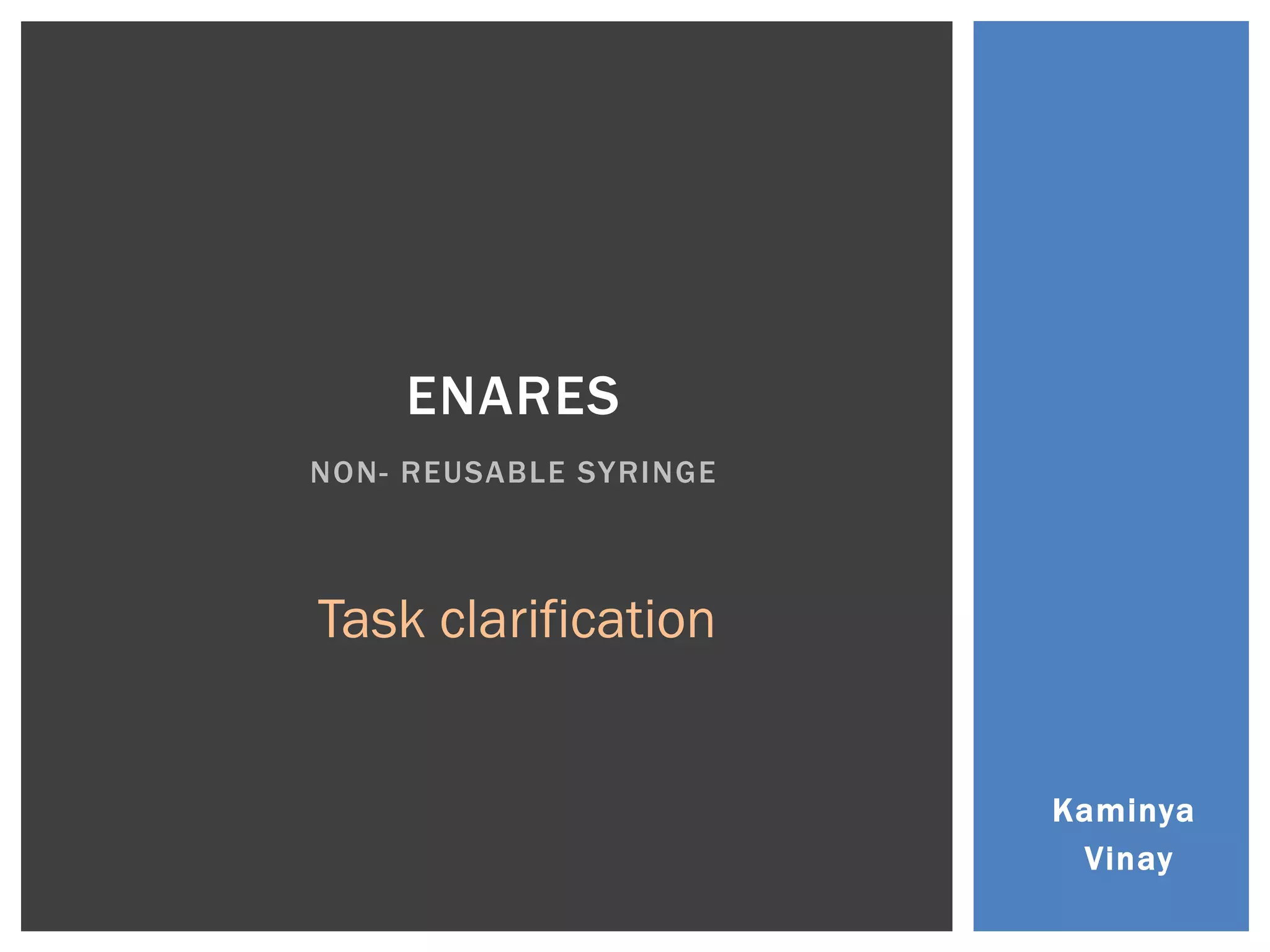 ENARES

NON- REUSABLE SYRINGE

Task clarification

Kaminya
Vinay